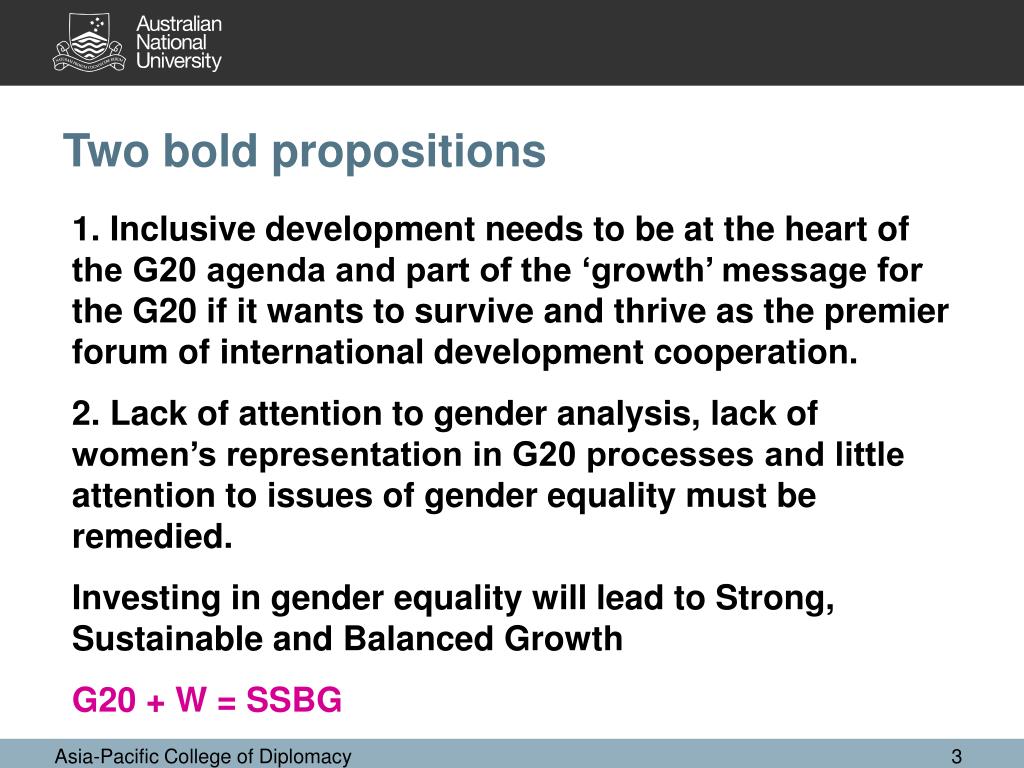 Australian National University

Two bold propositions

1. Inclusive development needs to be at the heart of the G20 agenda and part of the ‘growth’ message for the G20 if it wants to survive and thrive as the premier forum of international development cooperation.

2. Lack of attention to gender analysis, lack of women’s representation in G20 processes and little attention to issues of gender equality must be remedied.

Investing in gender equality will lead to Strong, Sustainable and Balanced Growth

G20 + W = SSBG

Asia-Pacific College of Diplomacy

3